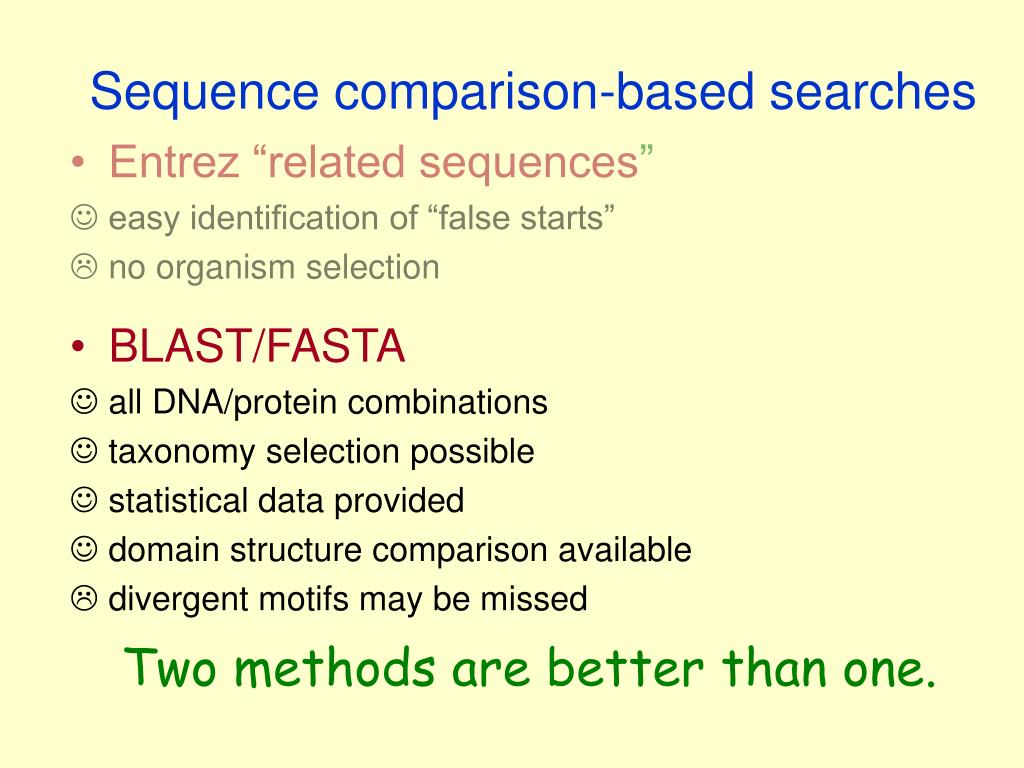 Sequence comparison-based searches

• Entrez “related sequences”

☺ easy identification of “false starts”

☹ no organism selection

• BLAST/FASTA

☺ all DNA/protein combinations

☺ taxonomy selection possible

☺ statistical data provided

☺ domain structure comparison available

☹ divergent motifs may be missed

Two methods are better than one.